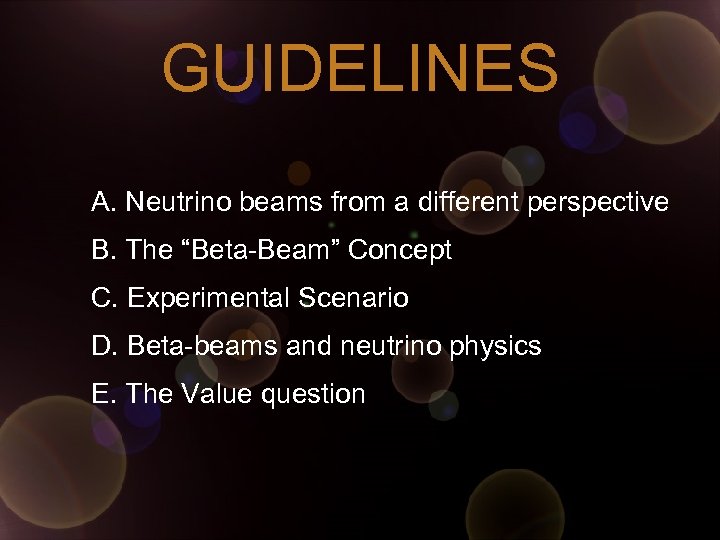 GUIDELINES

A. Neutrino beams from a different perspective

B. The “Beta-Beam” Concept

C. Experimental Scenario

D. Beta-beams and neutrino physics

E. The Value question